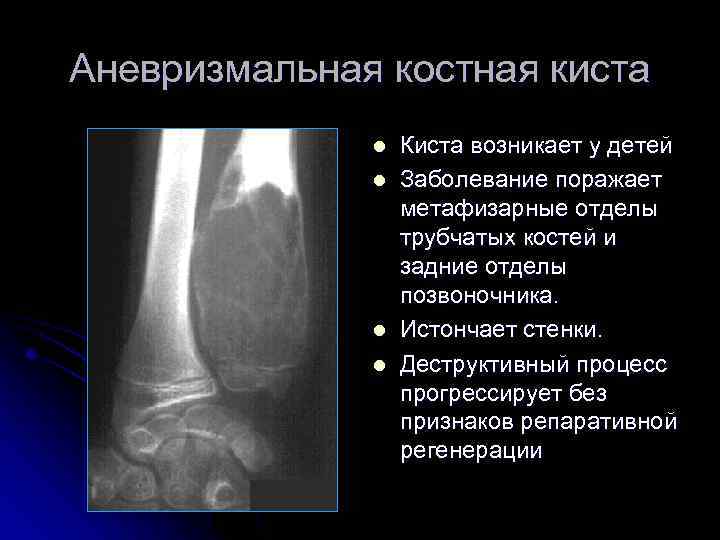 Аневризмальная костная киста

- Киста возникает у детей
- Заболевание поражает метафизарные отделы трубчатых костей и задние отделы позвоночника.
- Истончает стенки.
- Деструктивный процесс прогрессирует без признаков репаративной регенерации